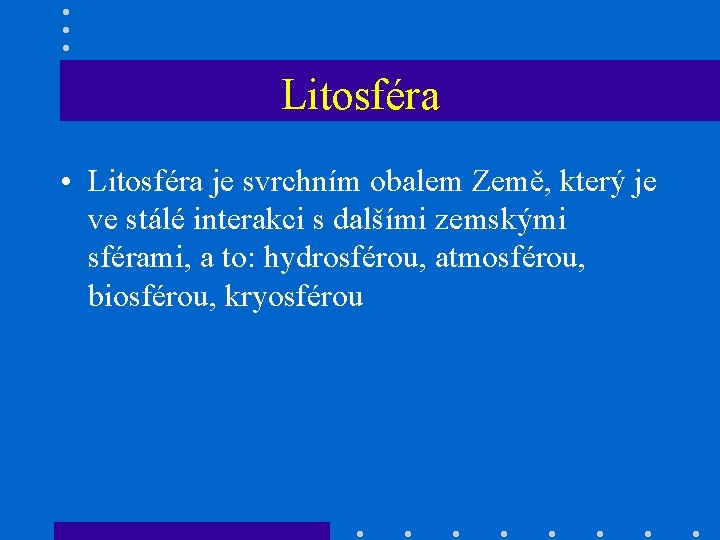 Litosféra

• Litosféra je svrchním obalem Země, který je ve stálé interakci s dalšími zemskými sférami, a to: hydrosférou, atmosférou, biosférou, kryosférou